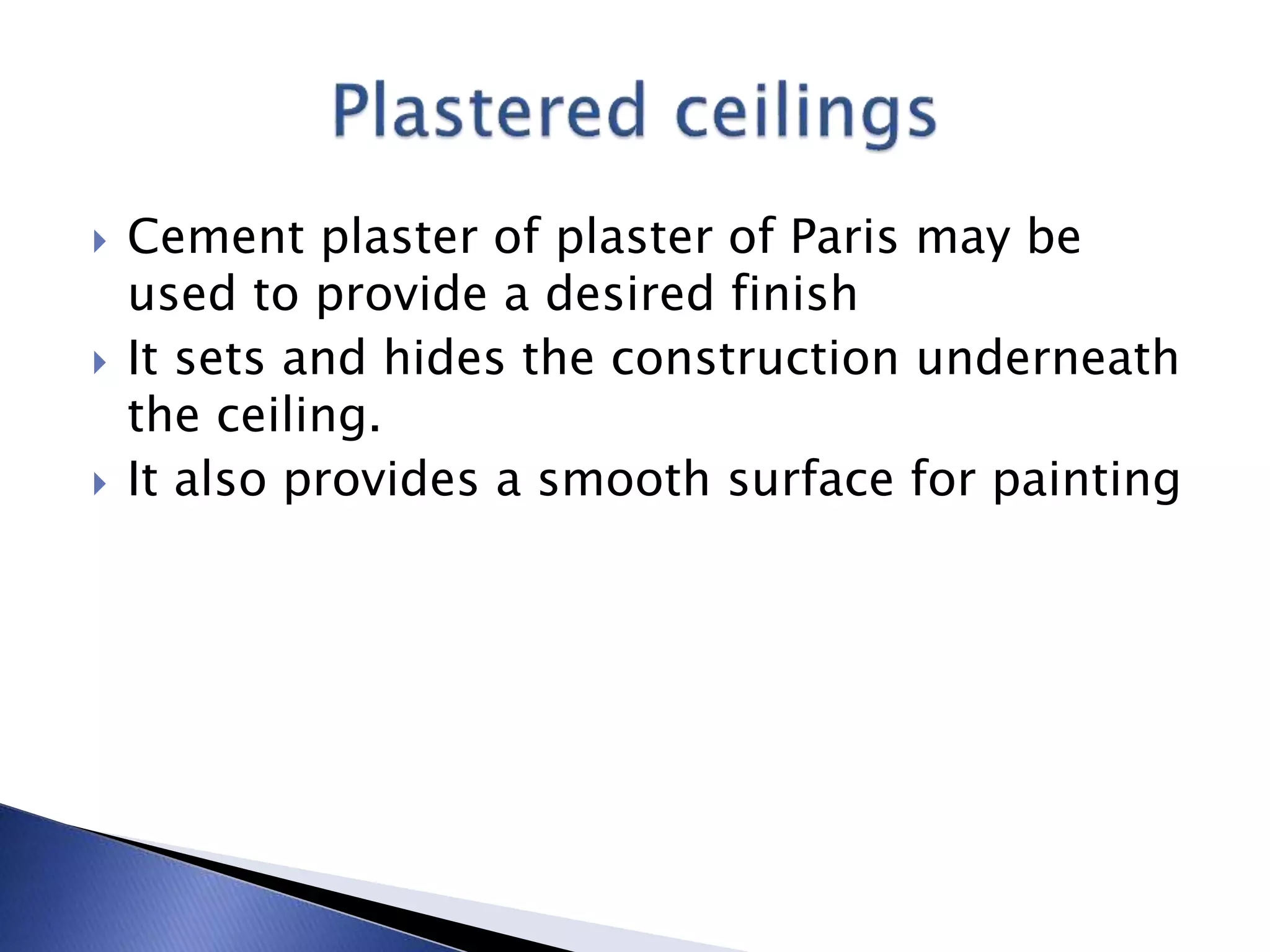 Plastered ceilings

Cement plaster of plaster of Paris may be used to provide a desired finish

It sets and hides the construction underneath the ceiling.

It also provides a smooth surface for painting